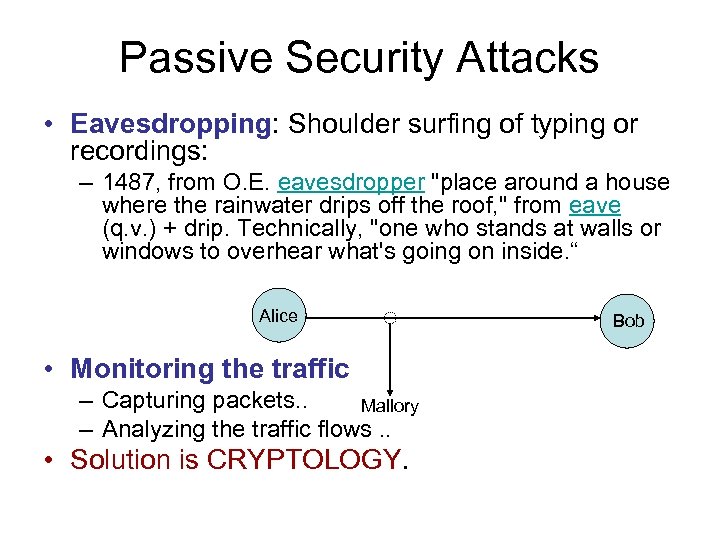 Passive Security Attacks

• Eavesdropping: Shoulder surfing of typing or recordings:
– 1487, from O.E. eavesdropper "place around a house where the rainwater drips off the roof," from eave (q.v.) + drip. Technically, "one who stands at walls or windows to overhear what's going on inside.“

Alice
Bob
Mallory

• Monitoring the traffic
– Capturing packets..
– Analyzing the traffic flows ..
• Solution is CRYPTOLOGY.